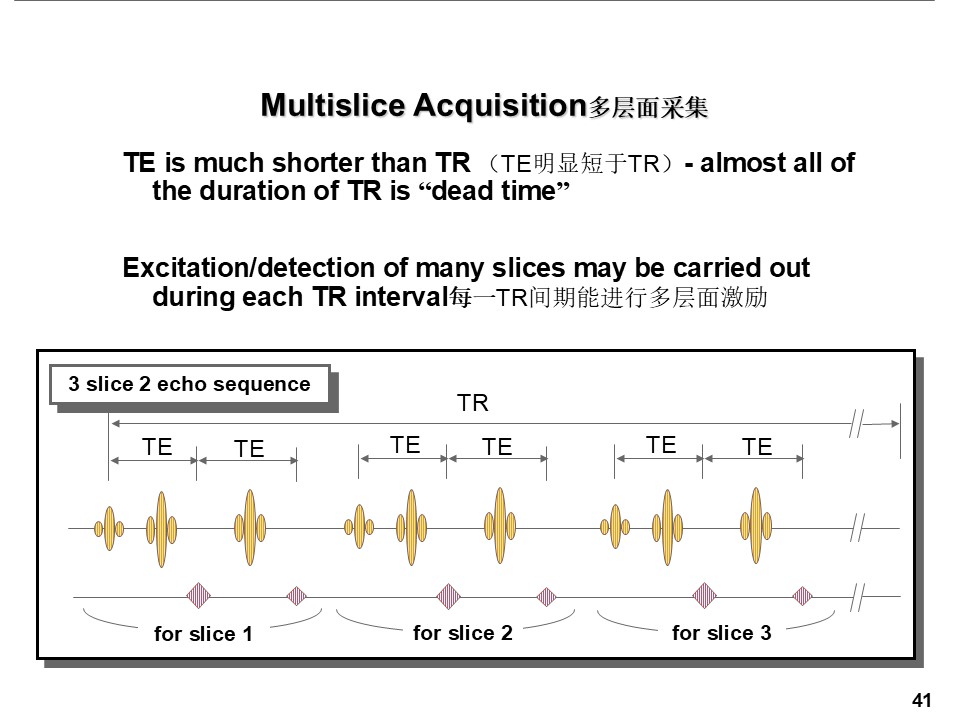 Multislice Acquisition多层面采集

TE is much shorter than TR （TE明显短于TR）- almost all of the duration of TR is “dead time”

Excitation/detection of many slices may be carried out during each TR interval每一TR间期能进行多层面激励

3 slice 2 echo sequence

TR

TE TE TE TE TE TE

for slice 1 for slice 2 for slice 3

41